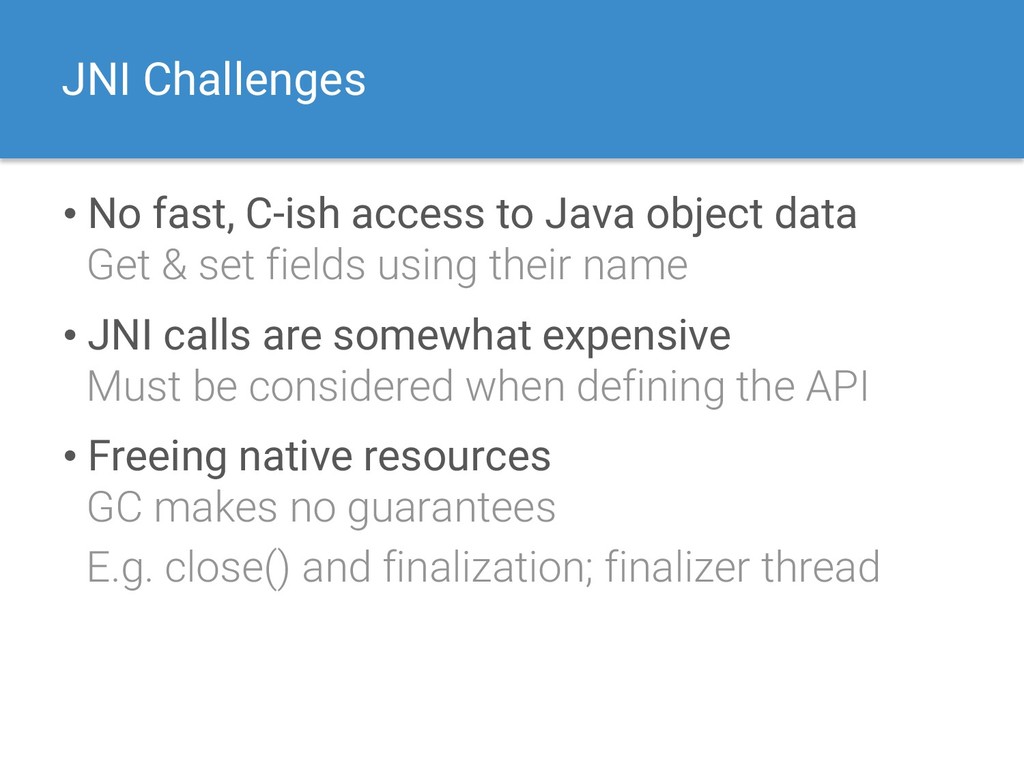 JNI Challenges

• No fast, C-ish access to Java object data
Get & set fields using their name

• JNI calls are somewhat expensive
Must be considered when defining the API

• Freeing native resources
GC makes no guarantees
E.g. close() and finalization; finalizer thread